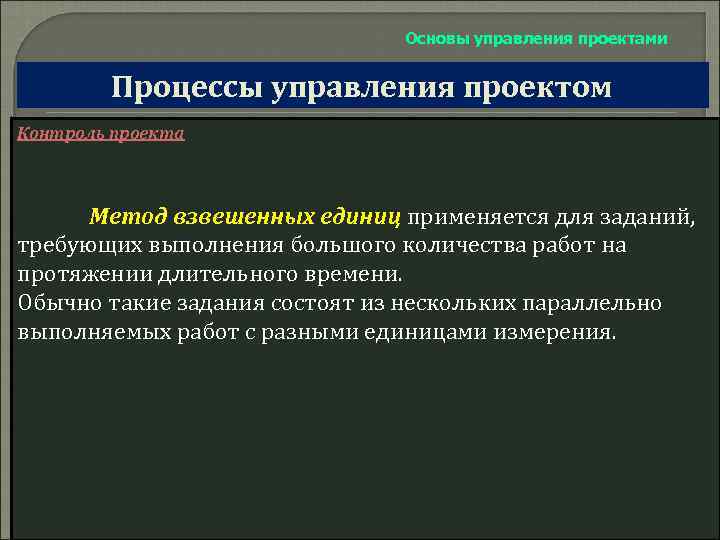 Основы управления проектами

Процессы управления проектом

Контроль проекта

Метод взвешенных единиц применяется для заданий, требующих выполнения большого количества работ на протяжении длительного времени.
Обычно такие задания состоят из нескольких параллельно выполняемых работ с разными единицами измерения.